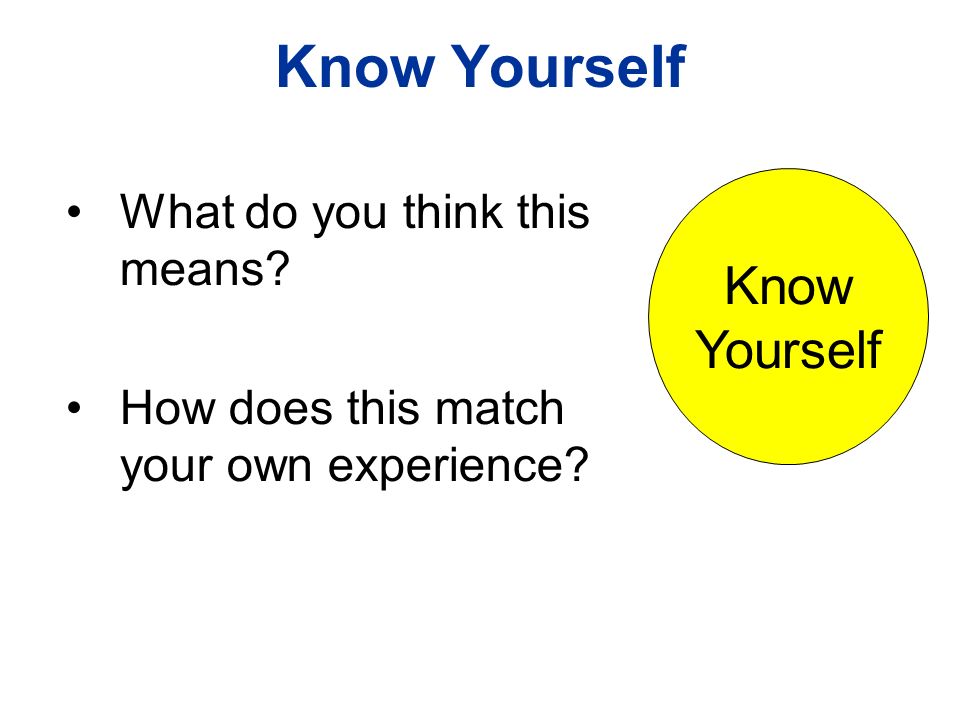 Know Yourself

• What do you think this means?

• How does this match your own experience?

Know Yourself